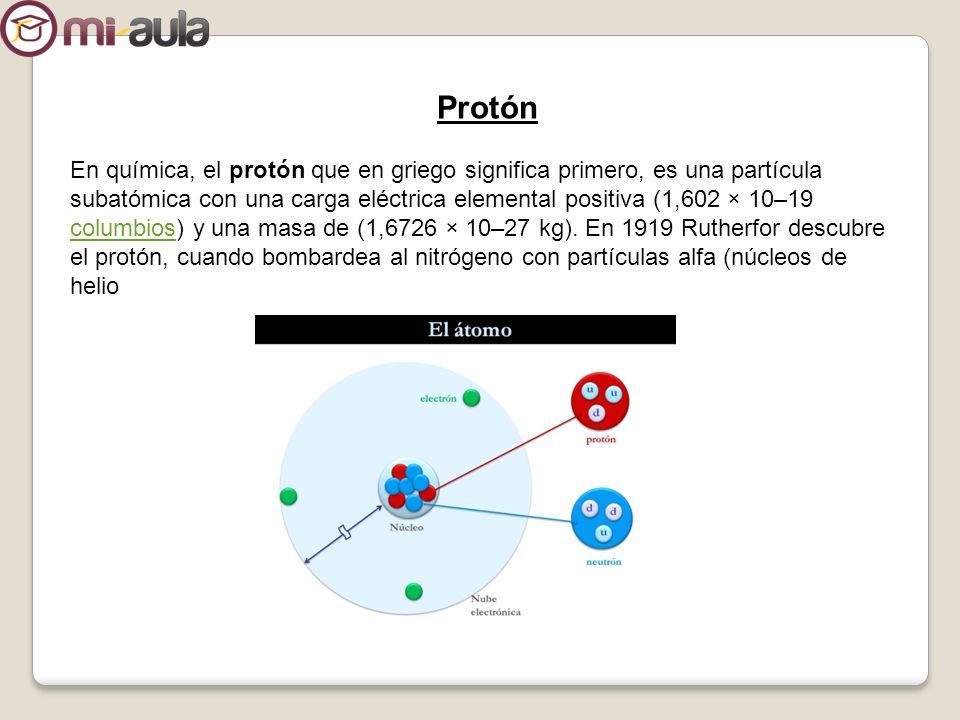 mi-aula

Protón

En química, el protón que en griego significa primero, es una partícula subatómica con una carga eléctrica elemental positiva (1,602 × 10–19 columbios) y una masa de (1,6726 × 10–27 kg). En 1919 Rutherfor descubre el protón, cuando bombardea al nitrógeno con partículas alfa (núcleos de helio

El átomo

electrón

u u d

protón

Núcleo

d d u

neutrón

Nube electrónica